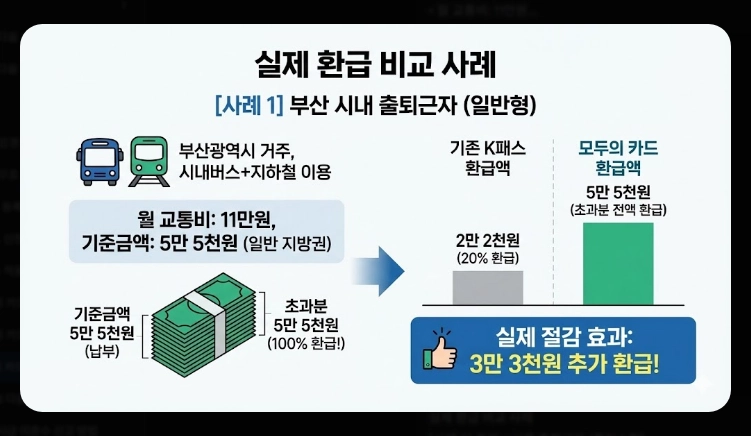 실제 환급 비교 사례

[사례 1] 부산 시내 출퇴근자 (일반형)

부산광역시 거주, 시내버스+지하철 이용

월 교통비: 11만원, 기준금액: 5만 5천원 (일반 지방권)

기준금액 5만 5천원 (납부)

초과분 5만 5천원 (100% 환급!)

기존 K패스 환급액

2만 2천원 (20% 환급)

모두의 카드 환급액

5만 5천원 (초과분 전액 환급)

실제 절감 효과: 3만 3천원 추가 환급!